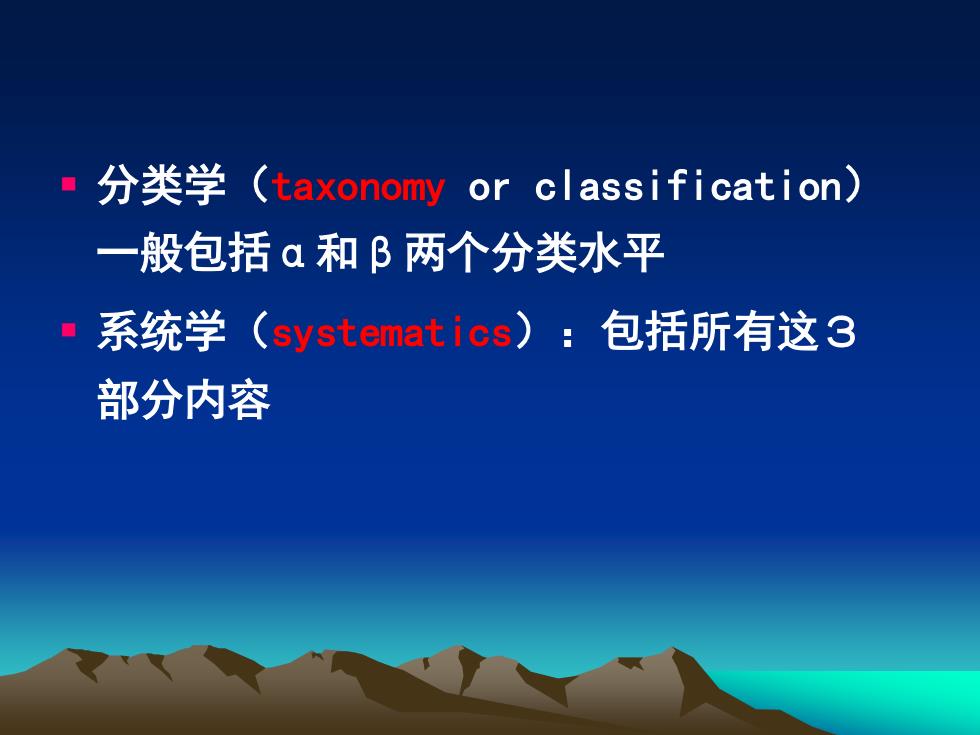 ▪ 分类学（taxonomy or classification）一般包括α和β两个分类水平

▪ 系统学（systematics）：包括所有这３部分内容